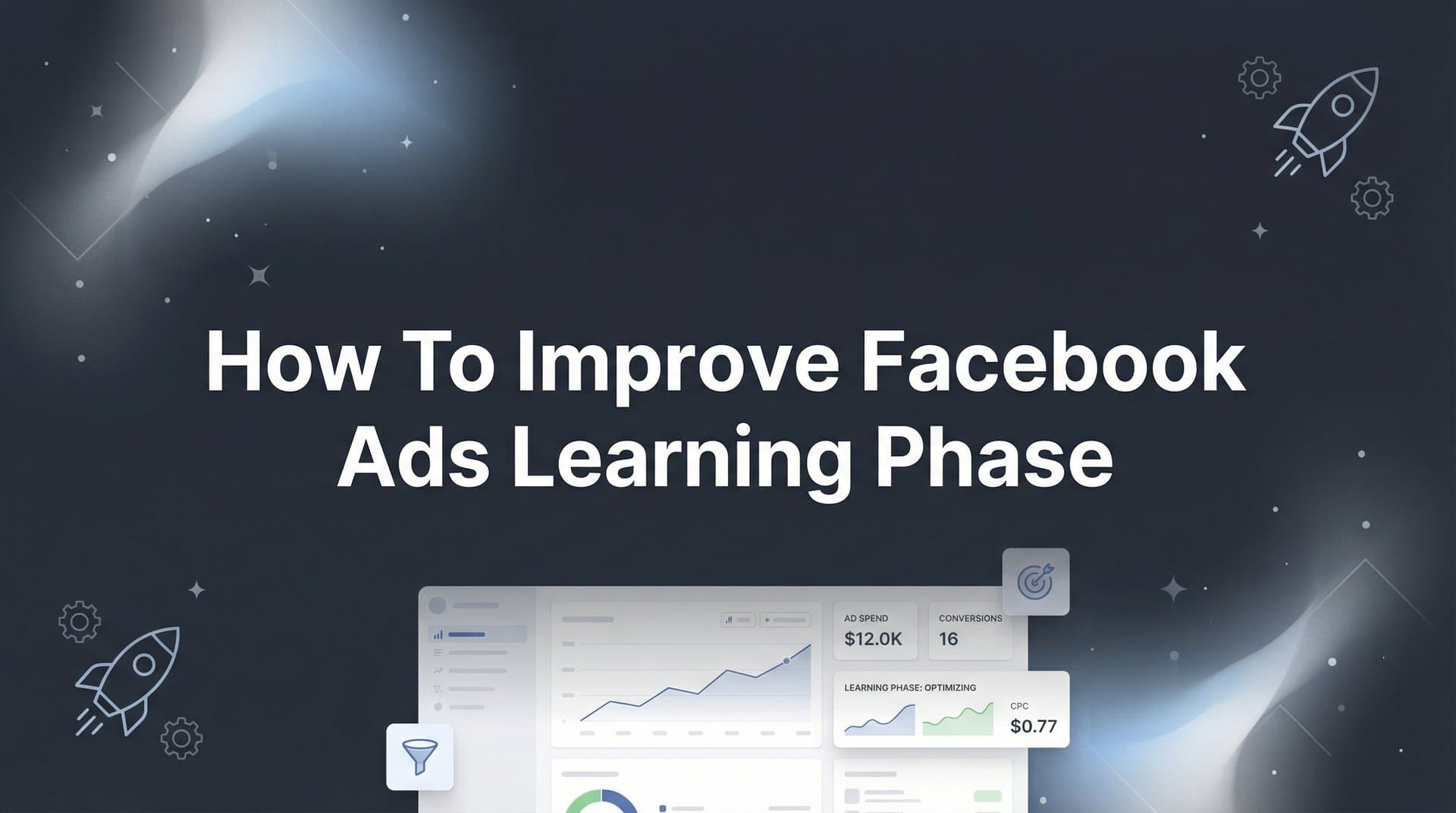 How To Improve Facebook Ads Learning Phase

AD SPEND
$12.0K

CONVERSIONS
16

LEARNING PHASE: OPTIMIZING

CPC
$0.77